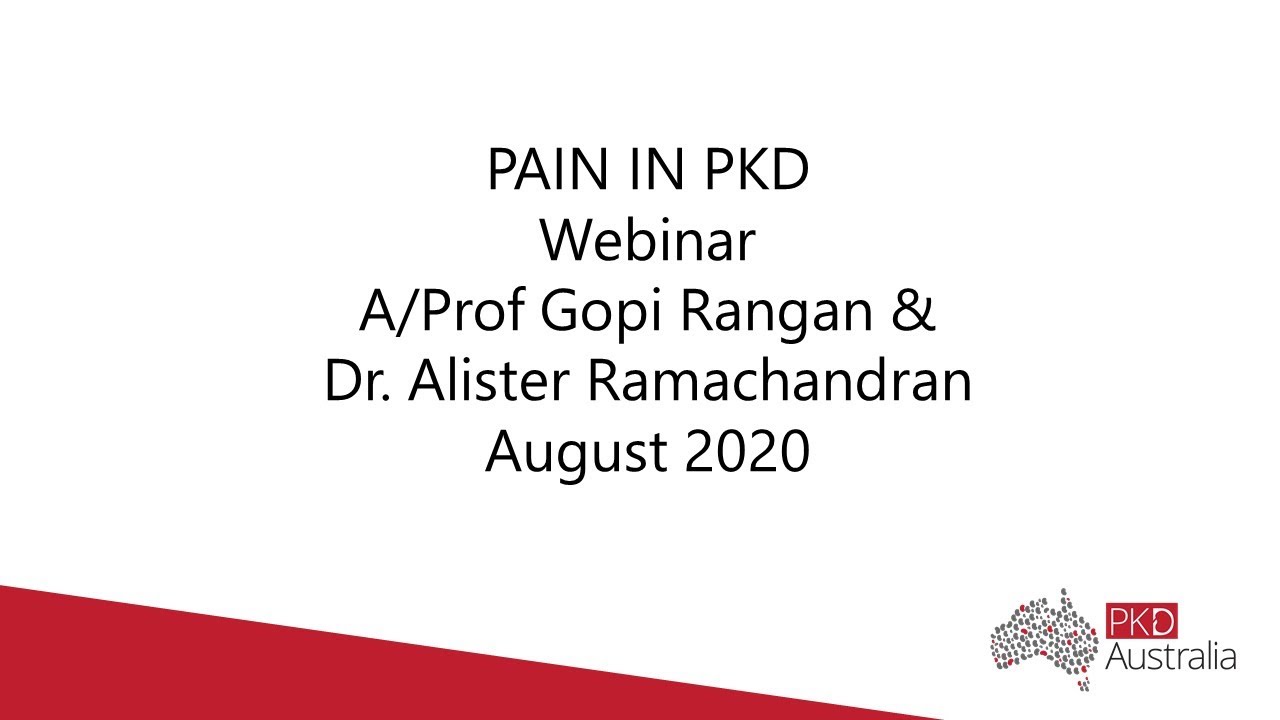 PAIN IN PKD
Webinar
A/Prof Gopi Rangan &
Dr. Alister Ramachandran
August 2020

PKD
Australia